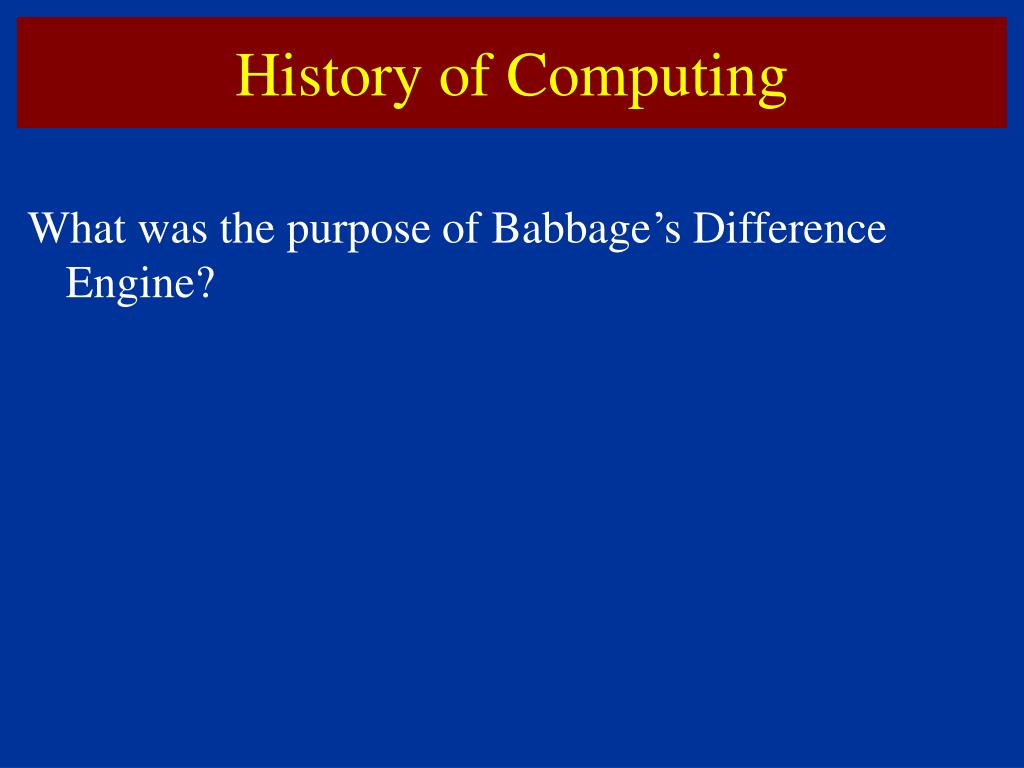 History of Computing

What was the purpose of Babbage’s Difference Engine?